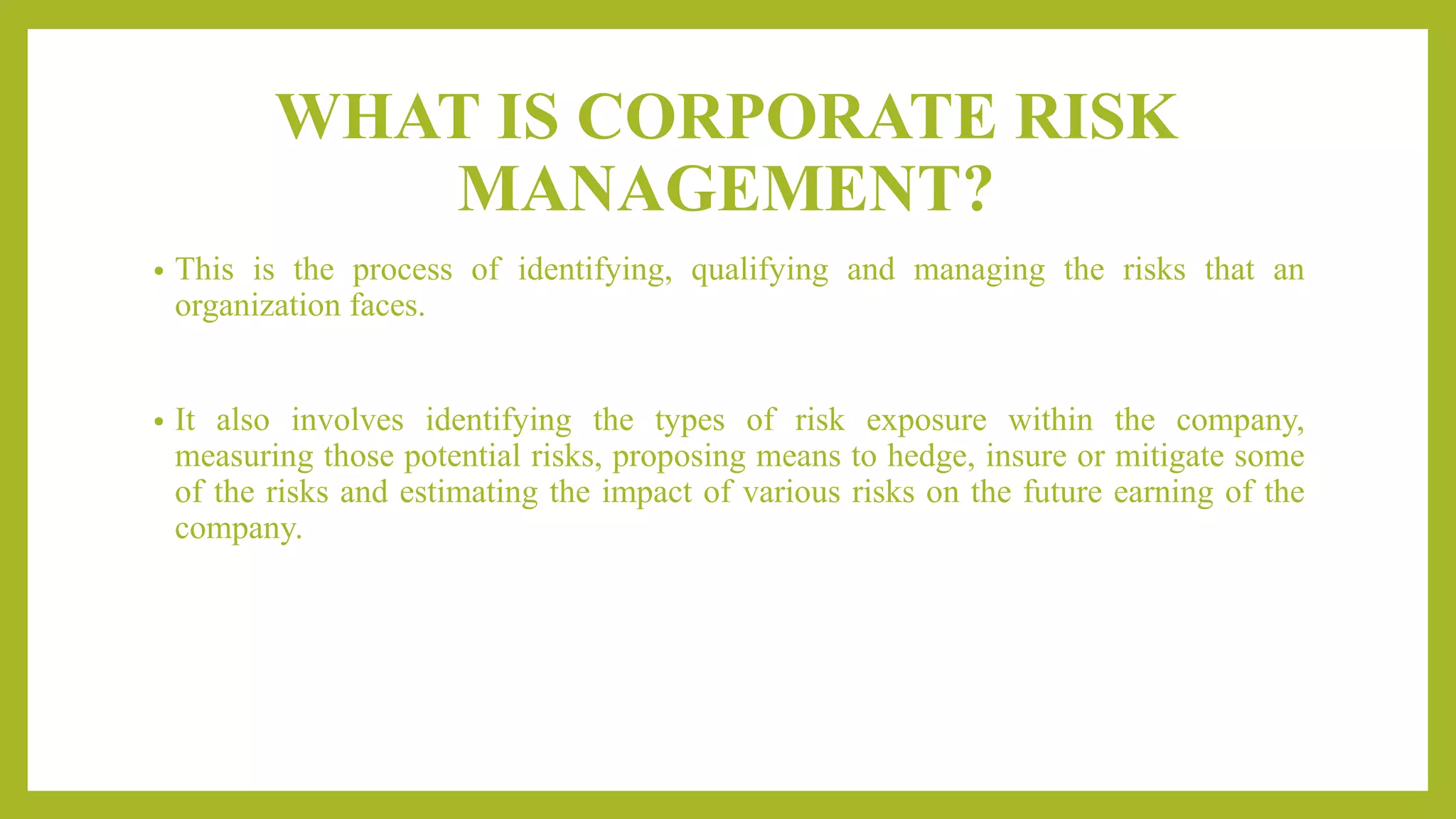 WHAT IS CORPORATE RISK MANAGEMENT?

• This is the process of identifying, qualifying and managing the risks that an organization faces.

• It also involves identifying the types of risk exposure within the company, measuring those potential risks, proposing means to hedge, insure or mitigate some of the risks and estimating the impact of various risks on the future earning of the company.